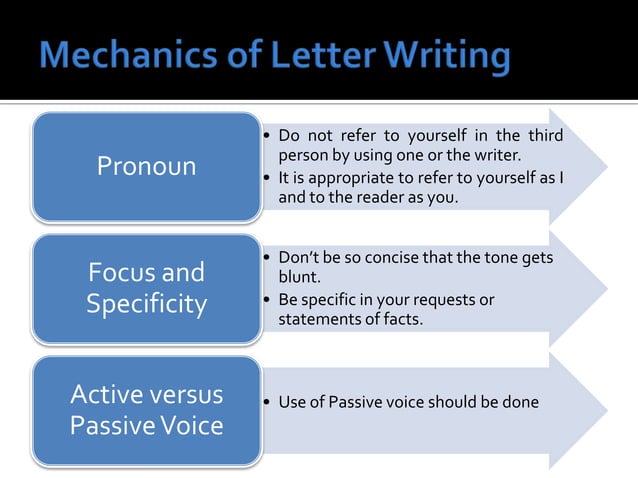 Mechanics of Letter Writing

Pronoun

• Do not refer to yourself in the third person by using one or the writer.
• It is appropriate to refer to yourself as I and to the reader as you.

Focus and Specificity

• Don't be so concise that the tone gets blunt.
• Be specific in your requests or statements of facts.

Active versus Passive Voice

• Use of Passive voice should be done